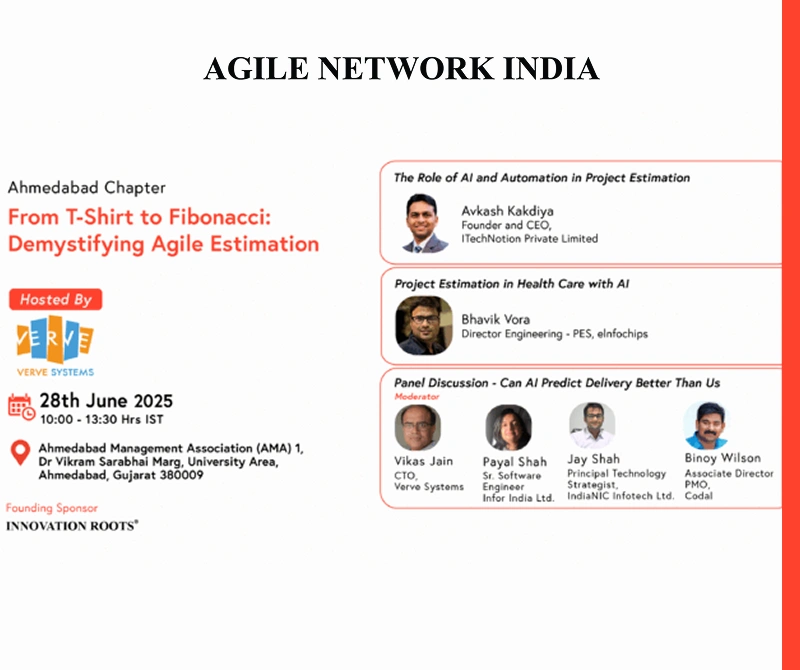 AGILE NETWORK INDIA

Ahmedabad Chapter
From T-Shirt to Fibonacci: Demystifying Agile Estimation

Hosted By
VERVE
VERVE SYSTEMS

28th June 2025
10:00 - 13:30 Hrs IST

Ahmedabad Management Association (AMA) 1, Dr Vikram Sarabhai Marg, University Area, Ahmedabad, Gujarat 380009

Founding Sponsor
INNOVATION ROOTS®

The Role of AI and Automation in Project Estimation
Avkash Kakdiya
Founder and CEO, ITechNotion Private Limited

Project Estimation in Health Care with AI
Bhavik Vora
Director Engineering - PES, eInfochips

Panel Discussion - Can AI Predict Delivery Better Than Us
Moderator
Vikas Jain
CTO, Verve Systems

Payal Shah
Sr. Software Engineer
Infor India Ltd.

Jay Shah
Principal Technology Strategist,
IndiaNIC Infotech Ltd.

Binoy Wilson
Associate Director PMO,
Codal